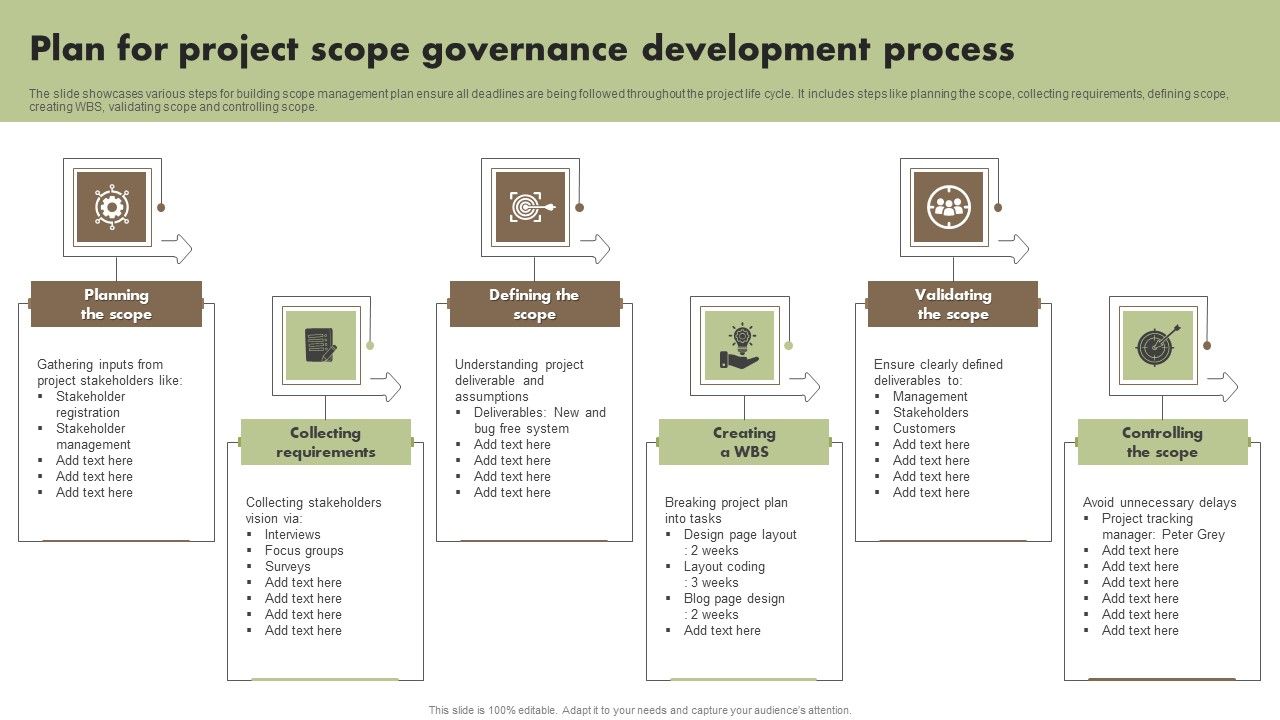 Plan for project scope governance development process

The slide showcases various steps for building scope management plan ensure all deadlines are being followed throughout the project life cycle. It includes steps like planning the scope, collecting requirements, defining scope, creating WBS, validating scope and controlling scope.

Planning the scope

Gathering inputs from project stakeholders like:
▪ Stakeholder registration
▪ Stakeholder management
▪ Add text here
▪ Add text here
▪ Add text here

Collecting requirements

Collecting stakeholders vision via:
▪ Interviews
▪ Focus groups
▪ Surveys
▪ Add text here
▪ Add text here
▪ Add text here
▪ Add text here

Defining the scope

Understanding project deliverable and assumptions
▪ Deliverables: New and bug free system
▪ Add text here
▪ Add text here
▪ Add text here
▪ Add text here

Creating a WBS

Breaking project plan into tasks
▪ Design page layout : 2 weeks
▪ Layout coding : 3 weeks
▪ Blog page design : 2 weeks
▪ Add text here

Validating the scope

Ensure clearly defined deliverables to:
▪ Management
▪ Stakeholders
▪ Customers
▪ Add text here
▪ Add text here
▪ Add text here
▪ Add text here

Controlling the scope

Avoid unnecessary delays
▪ Project tracking manager: Peter Grey
▪ Add text here
▪ Add text here
▪ Add text here
▪ Add text here
▪ Add text here
▪ Add text here

This slide is 100% editable. Adapt it to your needs and capture your audience's attention.